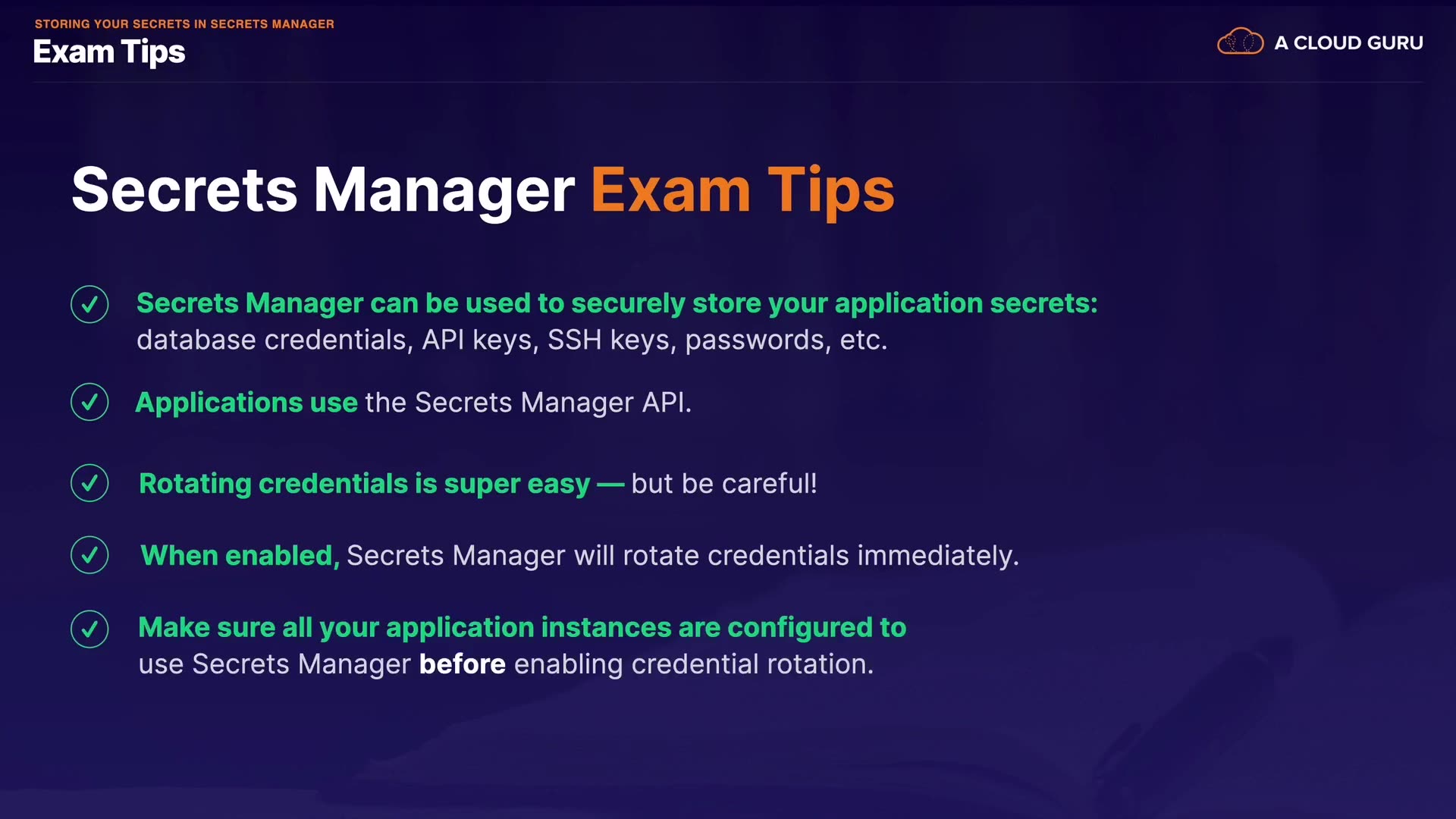 STORING YOUR SECRETS IN SECRETS MANAGER
Exam Tips

A CLOUD GURU

Secrets Manager Exam Tips

Secrets Manager can be used to securely store your application secrets: database credentials, API keys, SSH keys, passwords, etc.

Applications use the Secrets Manager API.

Rotating credentials is super easy — but be careful!

When enabled, Secrets Manager will rotate credentials immediately.

Make sure all your application instances are configured to use Secrets Manager before enabling credential rotation.